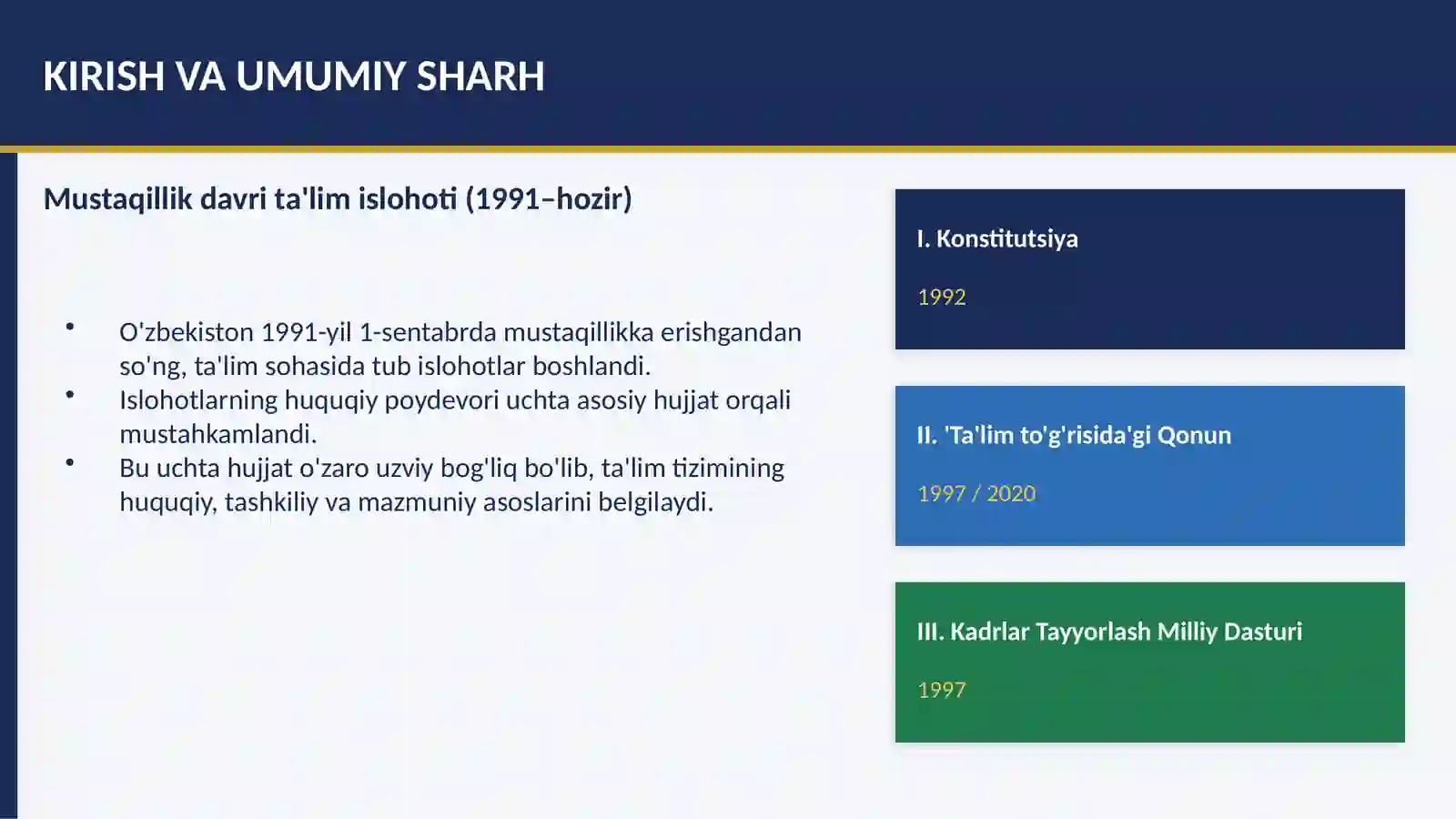 KIRISH VA UMUMIY SHARH

Mustaqillik davri ta'lim islohoti (1991–hozir)

• O'zbekiston 1991-yil 1-sentabrda mustaqillikka erishgandan so'ng, ta'lim sohasida tub islohotlar boshlandi.
• Islohotlarning huquqiy poydevori uchta asosiy hujjat orqali mustahkamlandi.
• Bu uchta hujjat o'zaro uzviy bog'liq bo'lib, ta'lim tizimining huquqiy, tashkiliy va mazmuniy asoslarini belgilaydi.

I. Konstitutsiya

1992

II. 'Ta'lim to'g'risida'gi Qonun

1997 / 2020

III. Kadrlar Tayyorlash Milliy Dasturi

1997